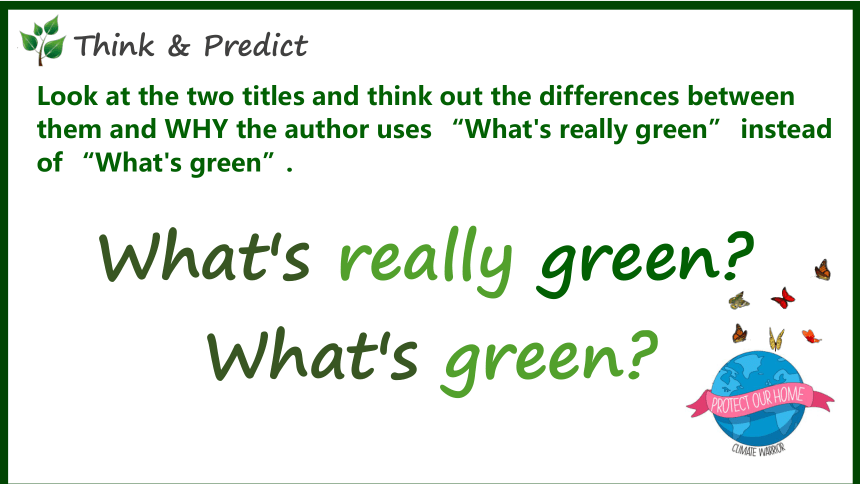 Think & Predict

Look at the two titles and think out the differences between them and WHY the author uses “What's really green” instead of “What's green”.

What's really green?

What's green?

PROTECT OUR HOME

CLIMATE WARRIOR